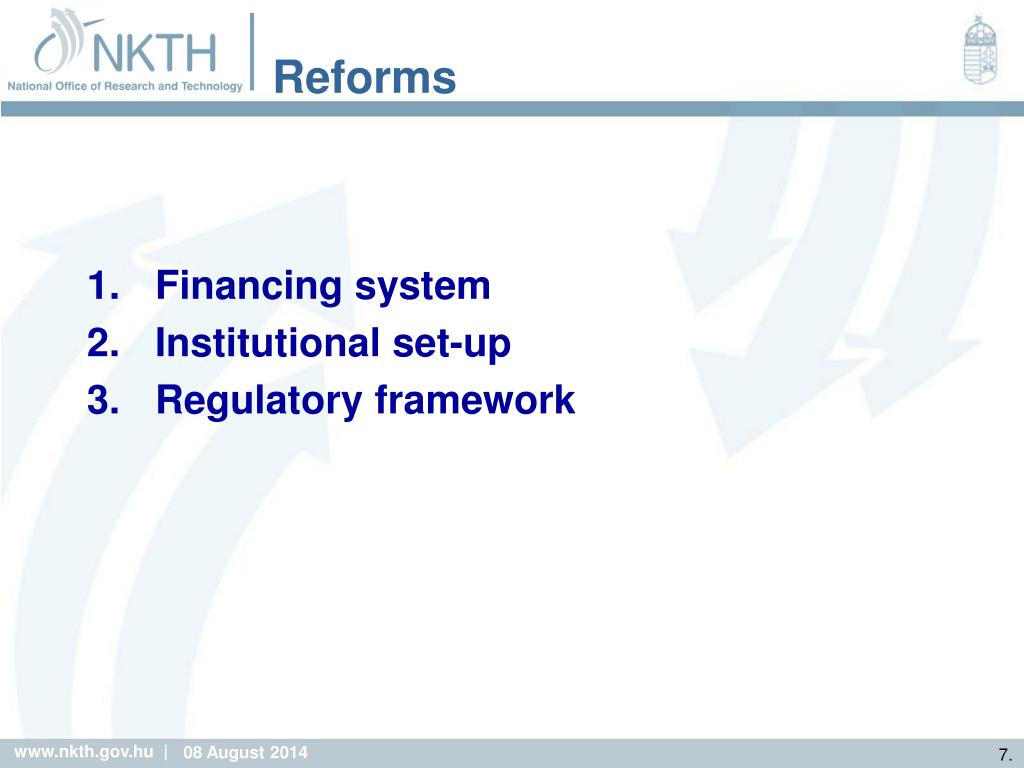 NKTH
National Office of Research and Technology

Reforms

1. Financing system
2. Institutional set-up
3. Regulatory framework

www.nkth.gov.hu | 08 August 2014

7.